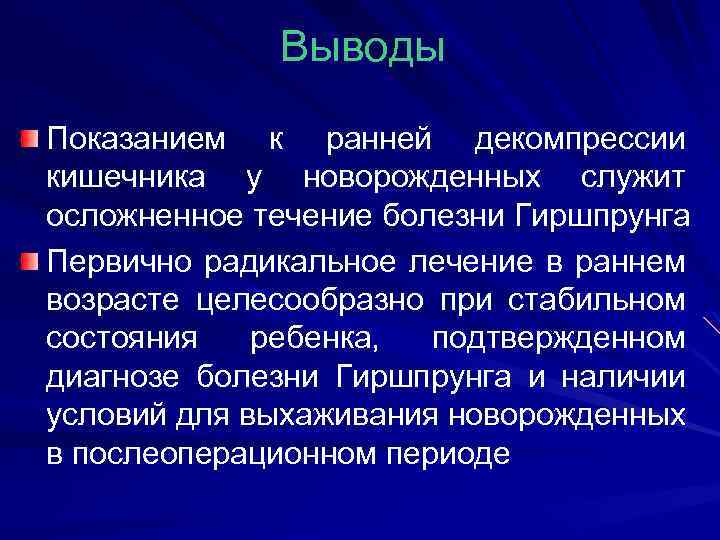 Выводы

Показанием к ранней декомпрессии кишечника у новорожденных служит осложненное течение болезни Гиршпрунга

Первично радикальное лечение в раннем возрасте целесообразно при стабильном состояния ребенка, подтвержденном диагнозе болезни Гиршпрунга и наличии условий для выхаживания новорожденных в послеоперационном периоде